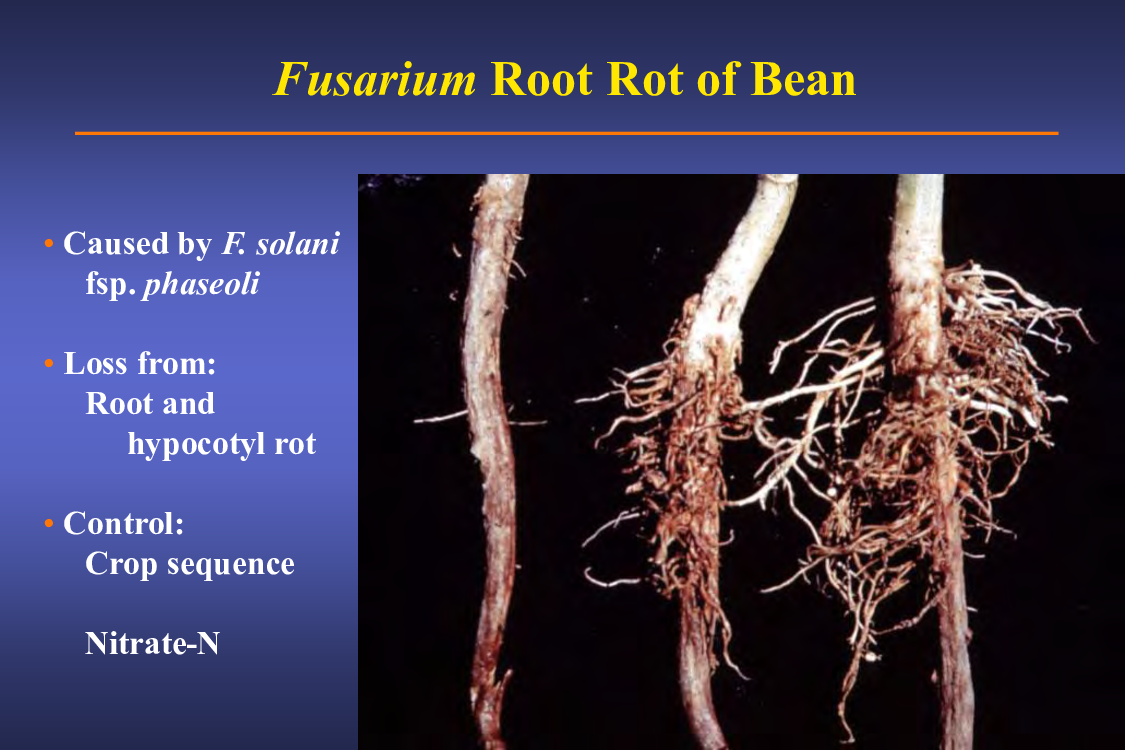 Fusarium Root Rot of Bean

• Caused by F. solani fsp. phaseoli

• Loss from: Root and hypocotyl rot

• Control: Crop sequence

Nitrate-N